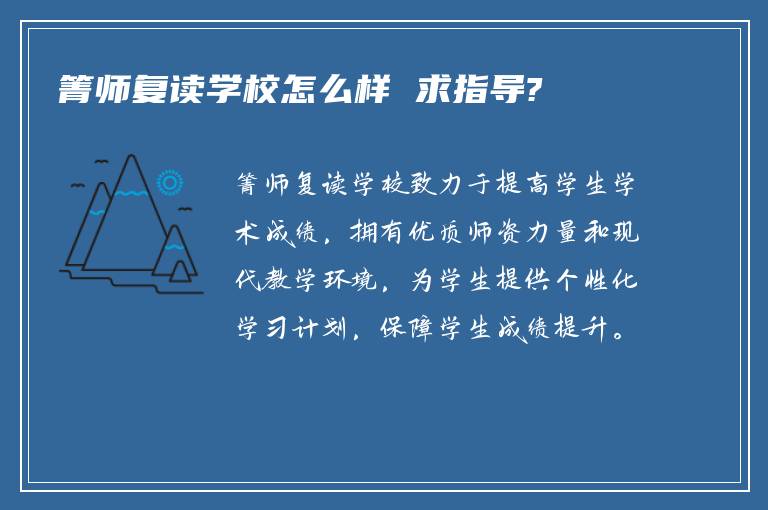 箐师复读学校怎么样 求指导?

箐师复读学校致力于提高学生学术成绩，拥有优质师资力量和现代教学环境，为学生提供个性化学习计划，保障学生成绩提升。